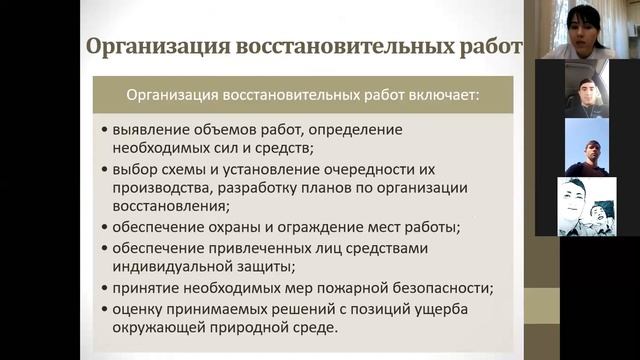 Организация восстановительных работ

Организация восстановительных работ включает:

• выявление объемов работ, определение необходимых сил и средств;
• выбор схемы и установление очередности их производства, разработку планов по организации восстановления;
• обеспечение охраны и ограждение мест работы;
• обеспечение привлеченных лиц средствами индивидуальной защиты;
• принятие необходимых мер пожарной безопасности;
• оценку принимаемых решений с позиций ущерба окружающей природной среде.